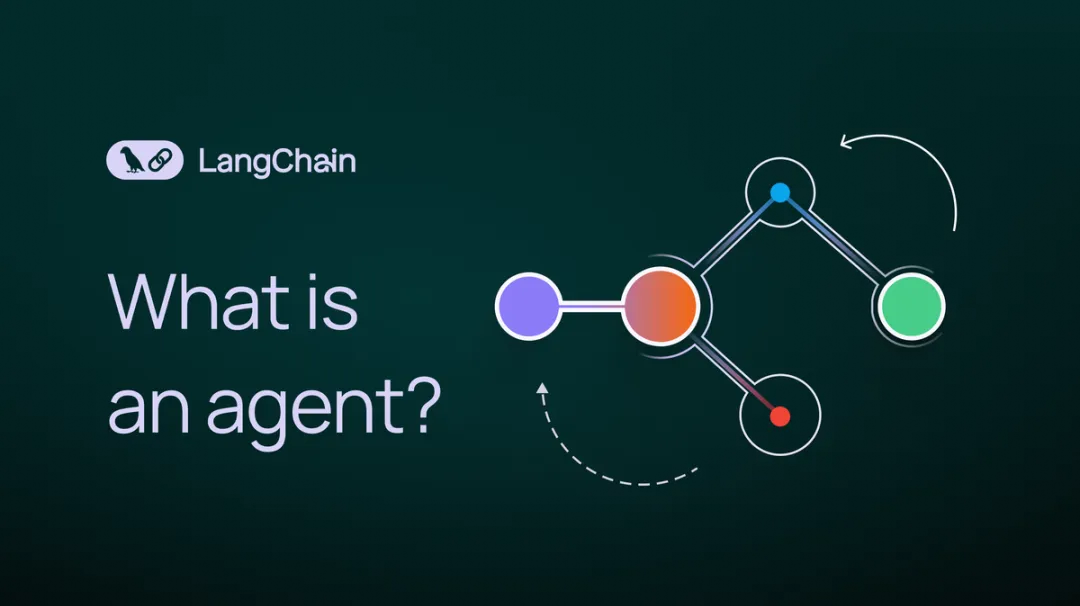 LangChain

What is an agent?